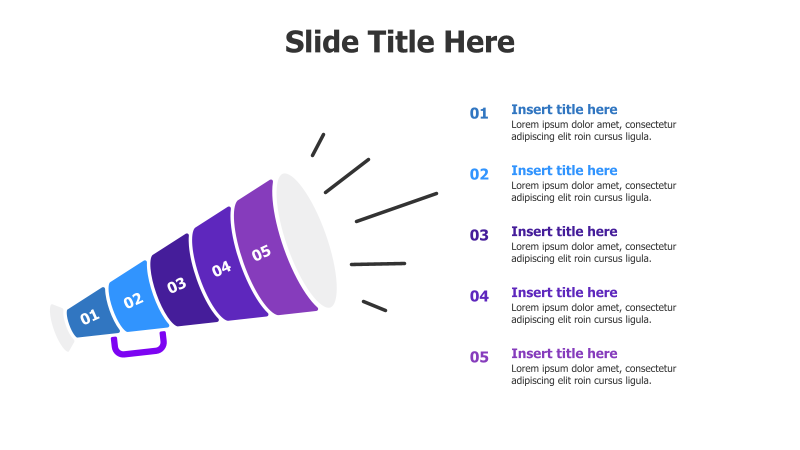 Slide Title Here

01 02 03 04 05

01 Insert title here
Lorem ipsum dolor amet, consectetur adipiscing elit roin cursus ligula.

02 Insert title here
Lorem ipsum dolor amet, consectetur adipiscing elit roin cursus ligula.

03 Insert title here
Lorem ipsum dolor amet, consectetur adipiscing elit roin cursus ligula.

04 Insert title here
Lorem ipsum dolor amet, consectetur adipiscing elit roin cursus ligula.

05 Insert title here
Lorem ipsum dolor amet, consectetur adipiscing elit roin cursus ligula.